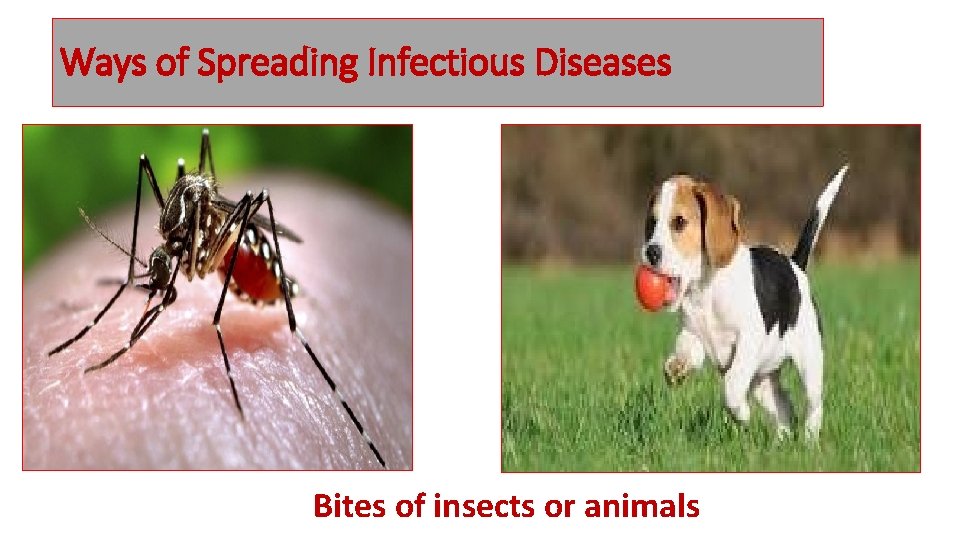 Ways of Spreading Infectious Diseases

Bites of insects or animals